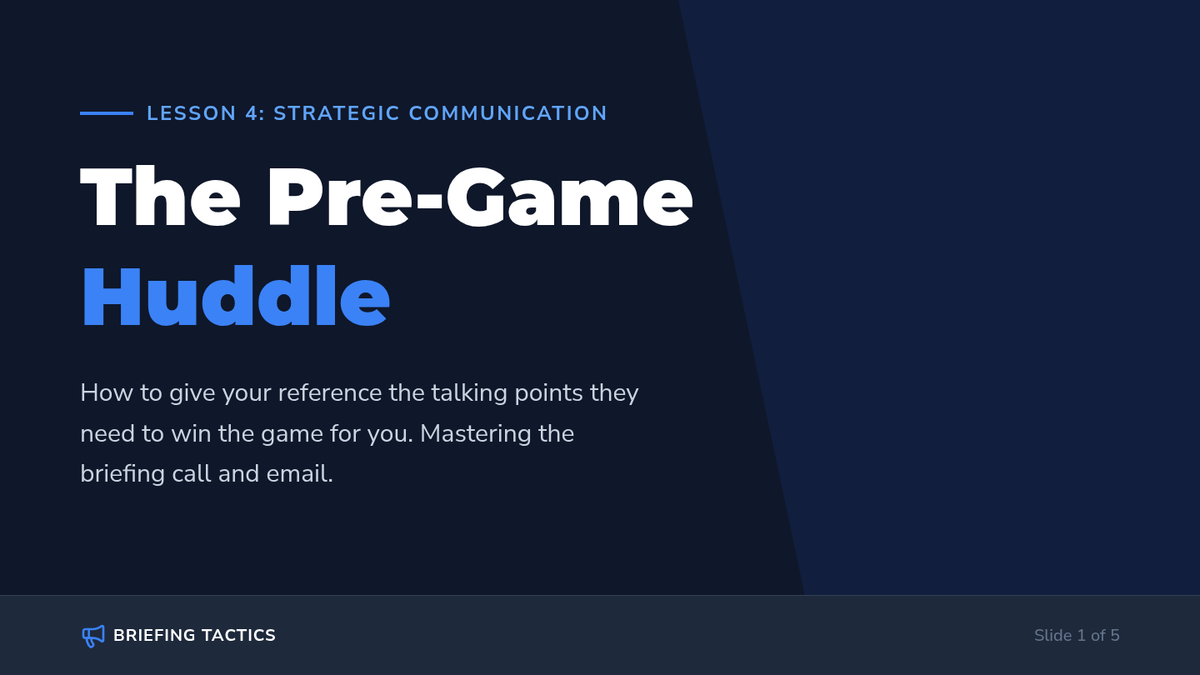 LESSON 4: STRATEGIC COMMUNICATION

The Pre-Game Huddle

How to give your reference the talking points they need to win the game for you. Mastering the briefing call and email.

BRIEFING TACTICS

Slide 1 of 5